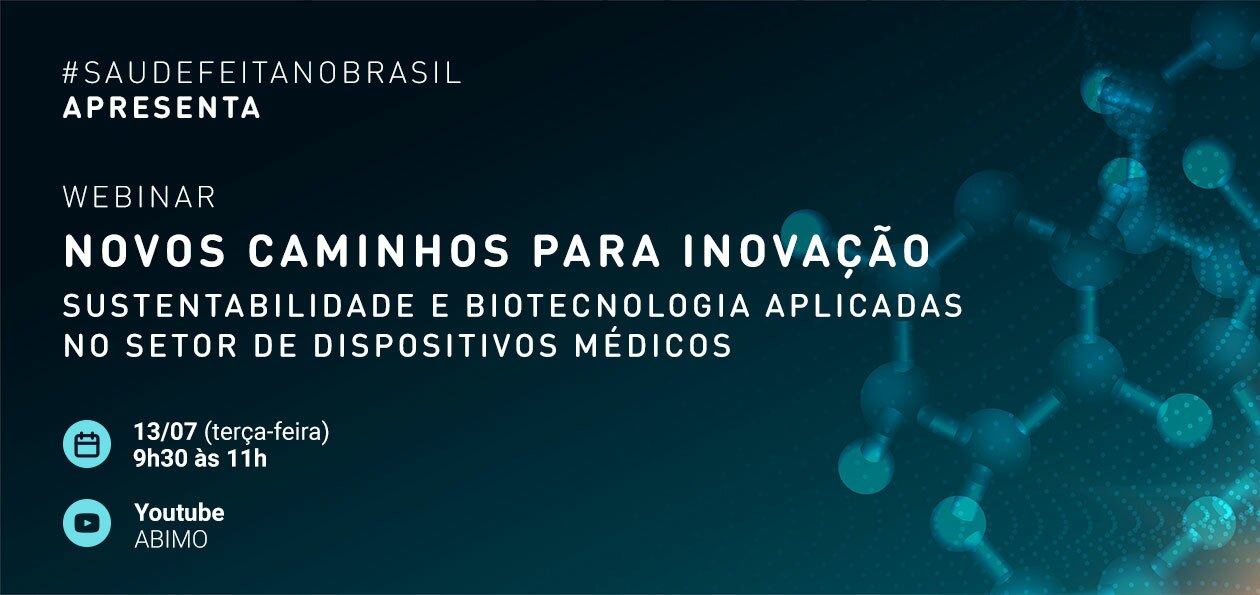 #SAUDEFEITANOBRASIL
APRESENTA

WEBINAR
NOVOS CAMINHOS PARA INOVAÇÃO
SUSTENTABILIDADE E BIOTECNOLOGIA APLICADAS NO SETOR DE DISPOSITIVOS MÉDICOS

13/07 (terça-feira)
9h30 às 11h

Youtube
ABIMO